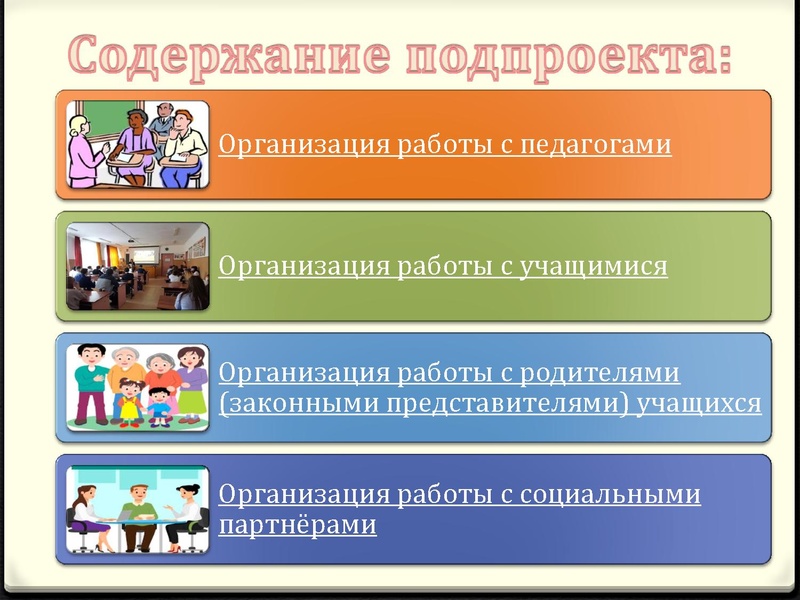 Содержание подпроекта:

Организация работы с педагогами

Организация работы с учащимися

Организация работы с родителями (законными представителями) учащихся

Организация работы с социальными партнёрами